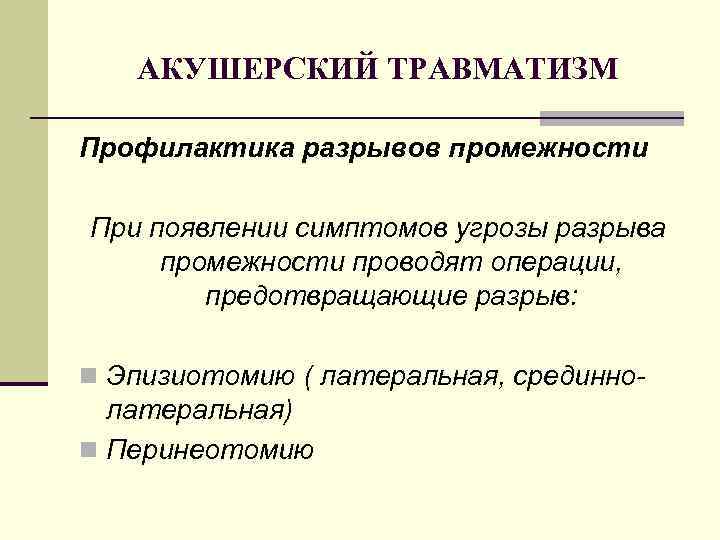 АКУШЕРСКИЙ ТРАВМАТИЗМ

Профилактика разрывов промежности

При появлении симптомов угрозы разрыва промежности проводят операции, предотвращающие разрыв:

Эпизиотомию ( латеральная, срединно-латеральная)
Перинеотомию